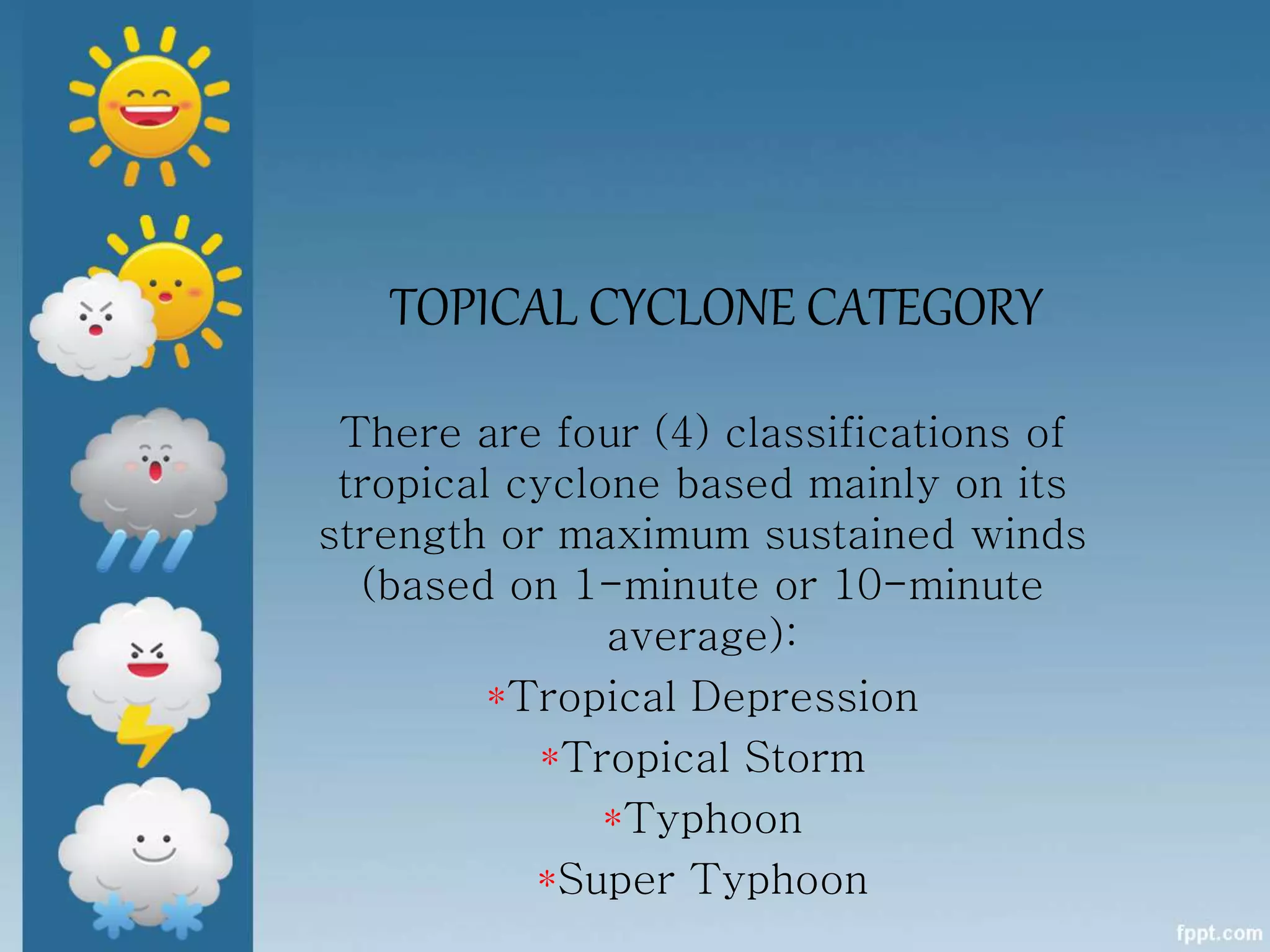 TOPICAL CYCLONE CATEGORY

There are four (4) classifications of tropical cyclone based mainly on its strength or maximum sustained winds (based on 1-minute or 10-minute average):

*Tropical Depression

*Tropical Storm

*Typhoon

*Super Typhoon

fppt.com